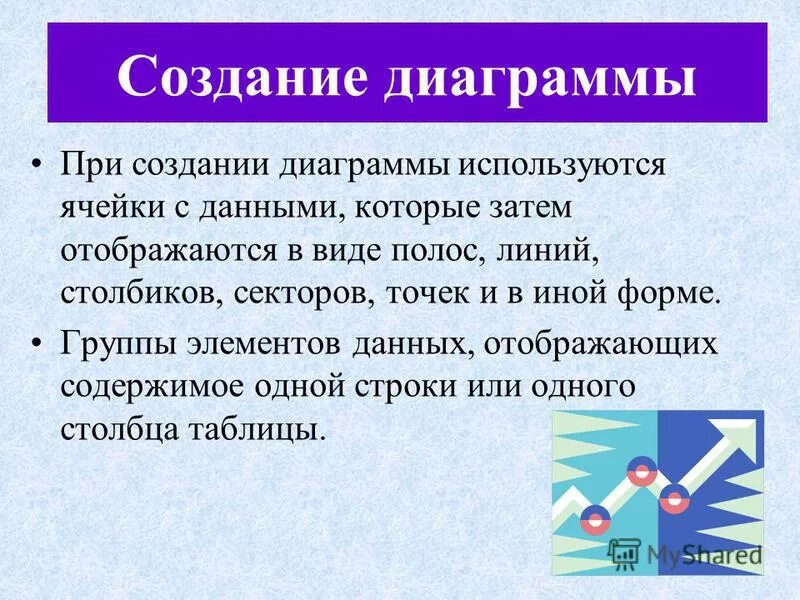 Создание диаграммы

• При создании диаграммы используются ячейки с данными, которые затем отображаются в виде полос, линий, столбиков, секторов, точек и в иной форме.

• Группы элементов данных, отображающих содержимое одной строки или одного столбца таблицы.

MyShared